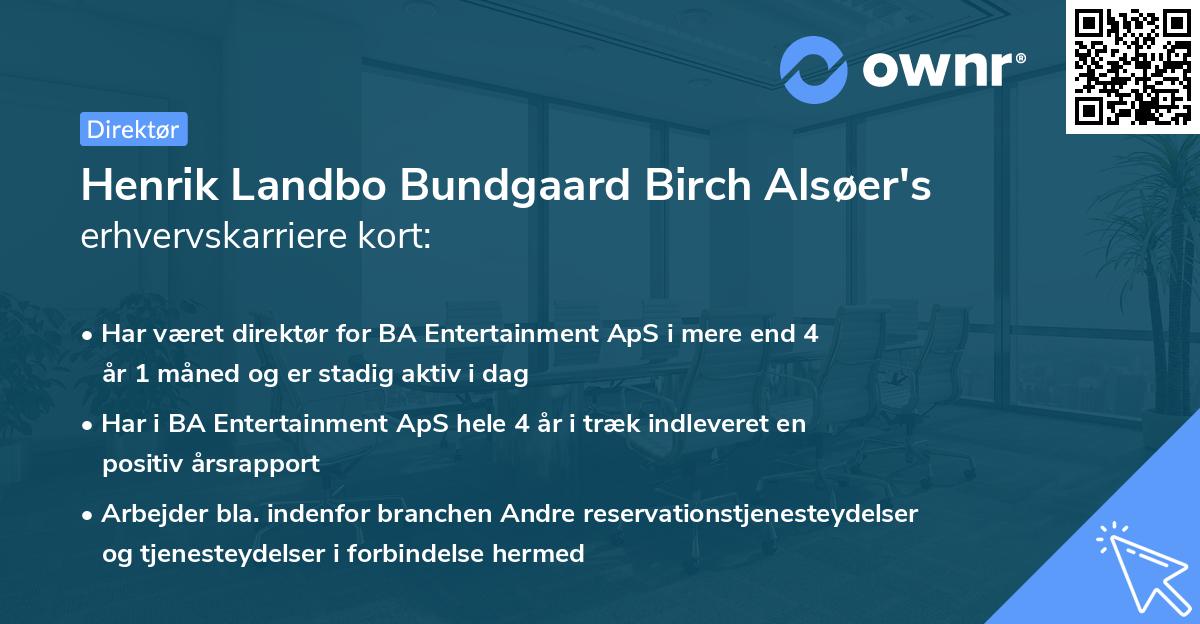 ownr®

Direktør

Henrik Landbo Bundgaard Birch Alsøer's erhvervskarriere kort:

• Har været direktør for BA Entertainment ApS i mere end 4 år 1 måned og er stadig aktiv i dag

• Har i BA Entertainment ApS hele 4 år i træk indleveret en positiv årsrapport

• Arbejder bla. indenfor branchen Andre reservationstjenesteydelser og tjenesteydelser i forbindelse hermed